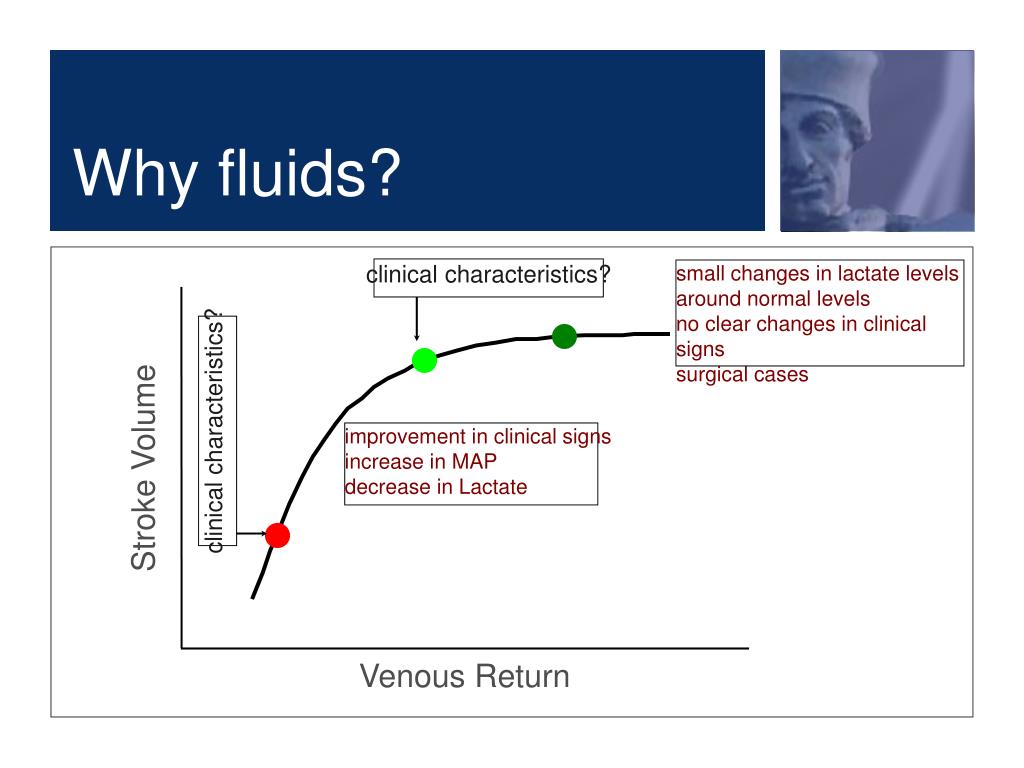 Why fluids?

clinical characteristics?

small changes in lactate levels around normal levels
no clear changes in clinical signs
surgical cases

clinical characteristics?

Stroke Volume

improvement in clinical signs
increase in MAP
decrease in Lactate

Venous Return